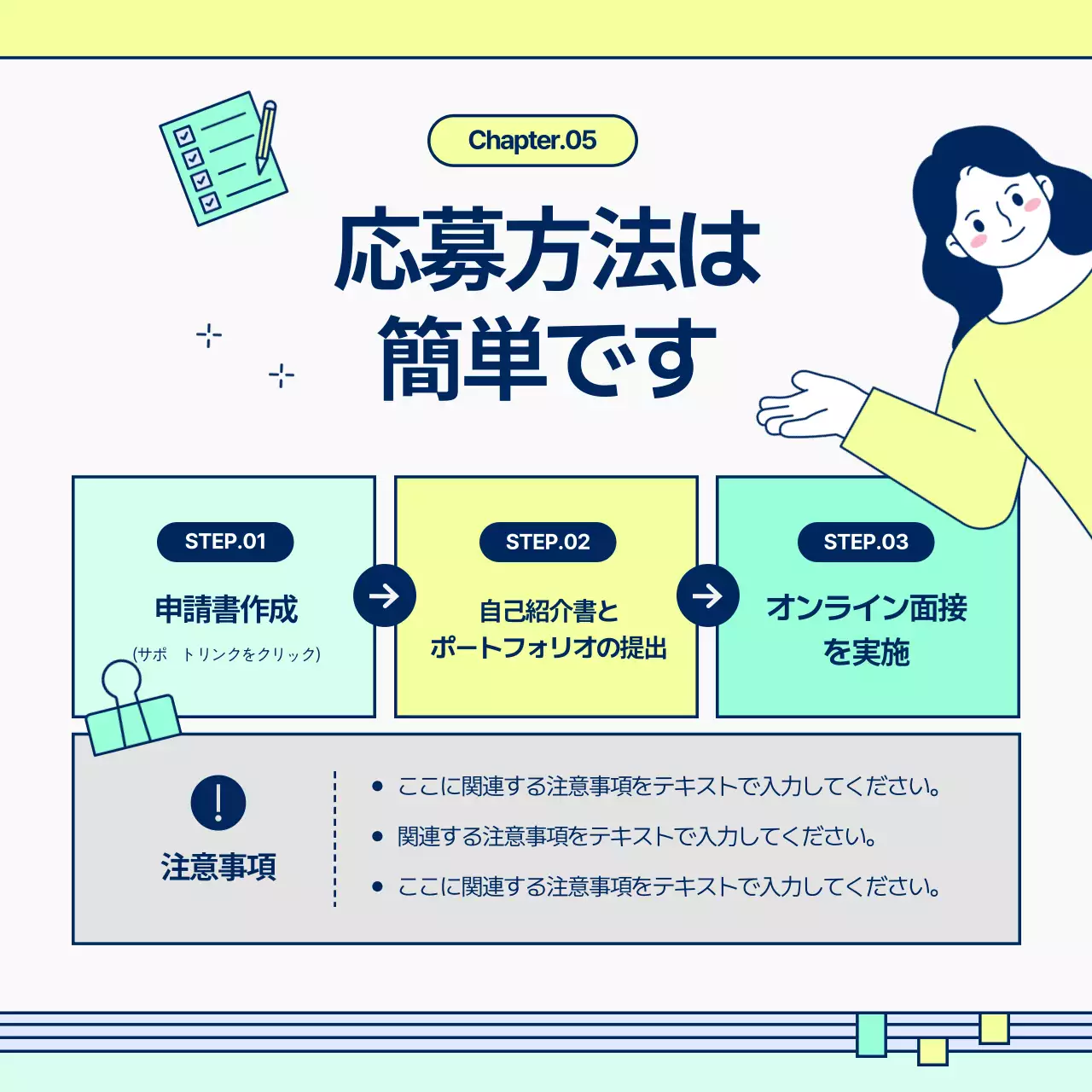 Chapter.05

応募方法は
簡単です

STEP.01
申請書作成
(サポ　トリンクをクリック)

STEP.02
自己紹介書と
ポートフォリオの提出

STEP.03
オンライン面接
を実施

注意事項

• ここに関連する注意事項をテキストで入力してください。
• 関連する注意事項をテキストで入力してください。
• ここに関連する注意事項をテキストで入力してください。